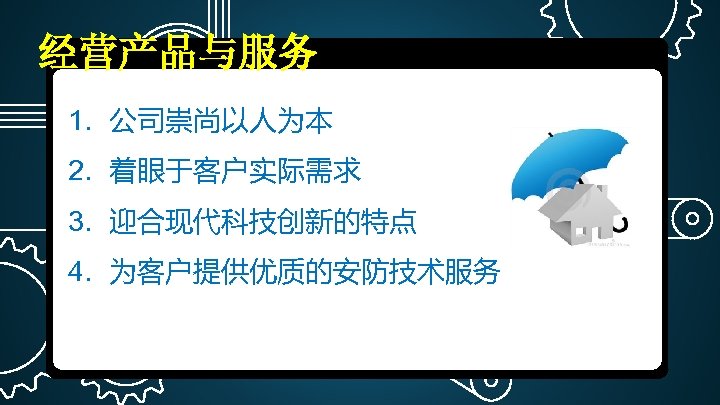 经营产品与服务

1. 公司崇尚以人为本
2. 着眼于客户实际需求
3. 迎合现代科技创新的特点
4. 为客户提供优质的安防技术服务